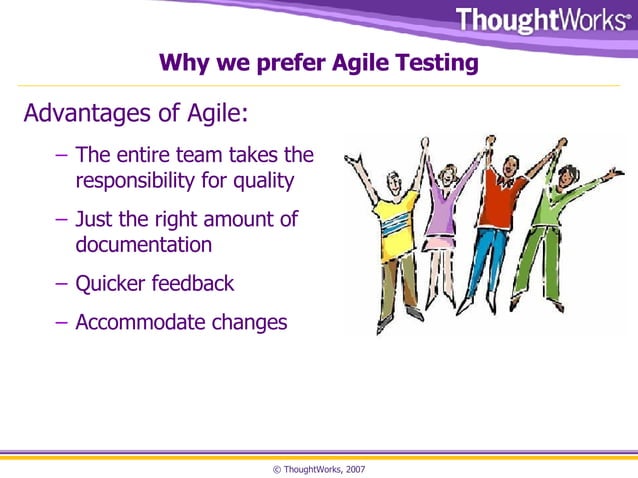 ThoughtWorks®

Why we prefer Agile Testing

Advantages of Agile:

– The entire team takes the responsibility for quality

– Just the right amount of documentation

– Quicker feedback

– Accommodate changes

© ThoughtWorks, 2007